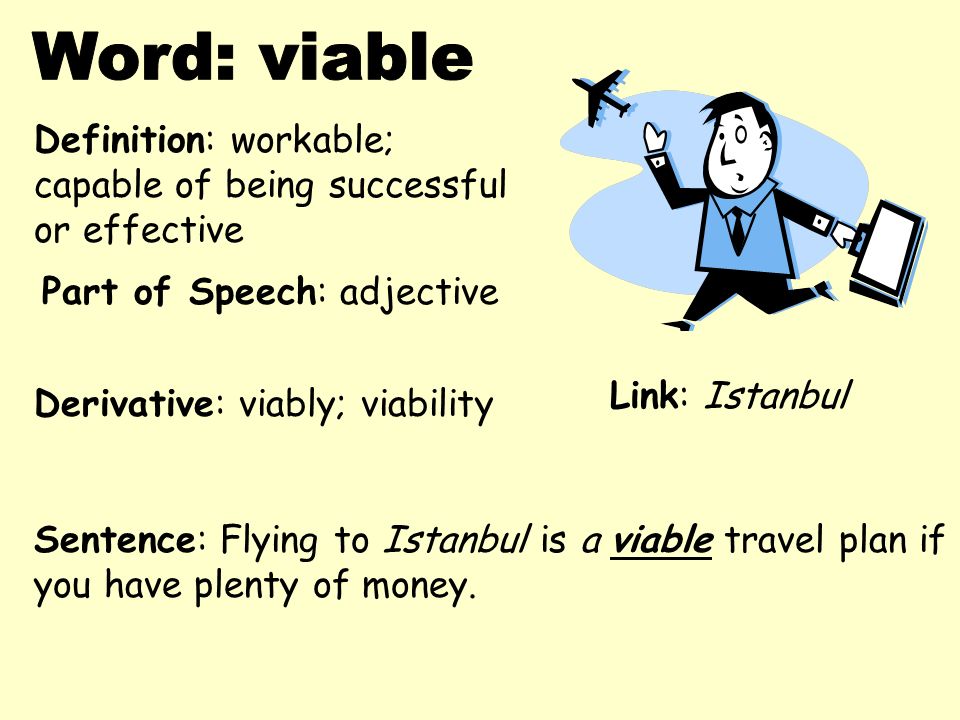 Word: viable

Definition: workable; capable of being successful or effective

Part of Speech: adjective

Derivative: viably; viability

Link: Istanbul

Sentence: Flying to Istanbul is a viable travel plan if you have plenty of money.